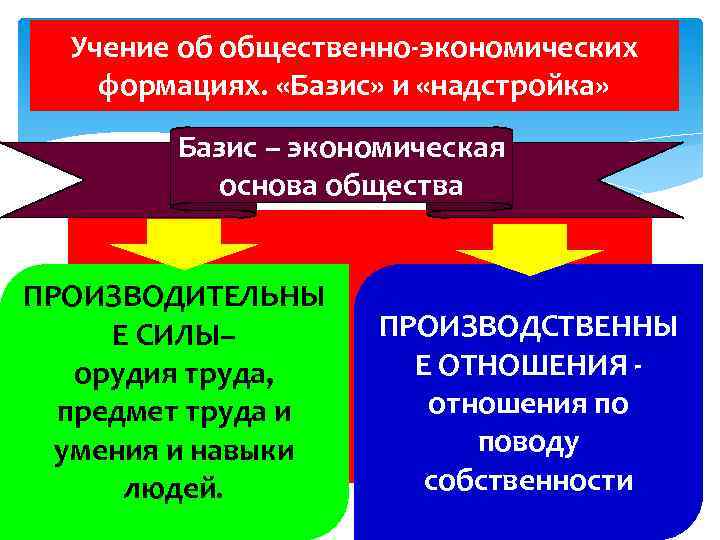 Учение об общественно-экономических формациях. «Базис» и «надстройка»

Базис – экономическая основа общества

ПРОИЗВОДИТЕЛЬНЫЕ СИЛЫ– орудия труда, предмет труда и умения и навыки людей.

ПРОИЗВОДСТВЕННЫЕ ОТНОШЕНИЯ - отношения по поводу собственности